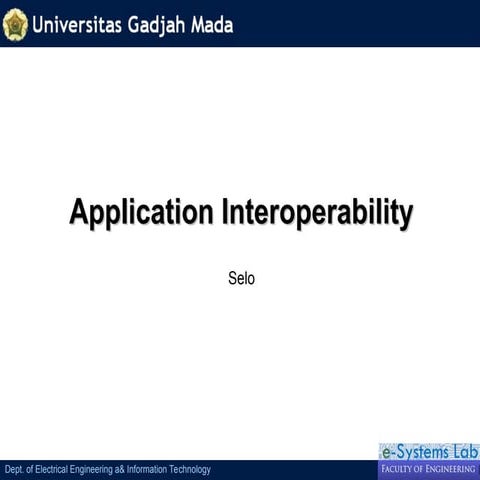 Universitas Gadjah Mada

Application Interoperability

Selo

Dept. of Electrical Engineering a& Information Technology

e-Systems Lab
FACULTY OF ENGINEERING